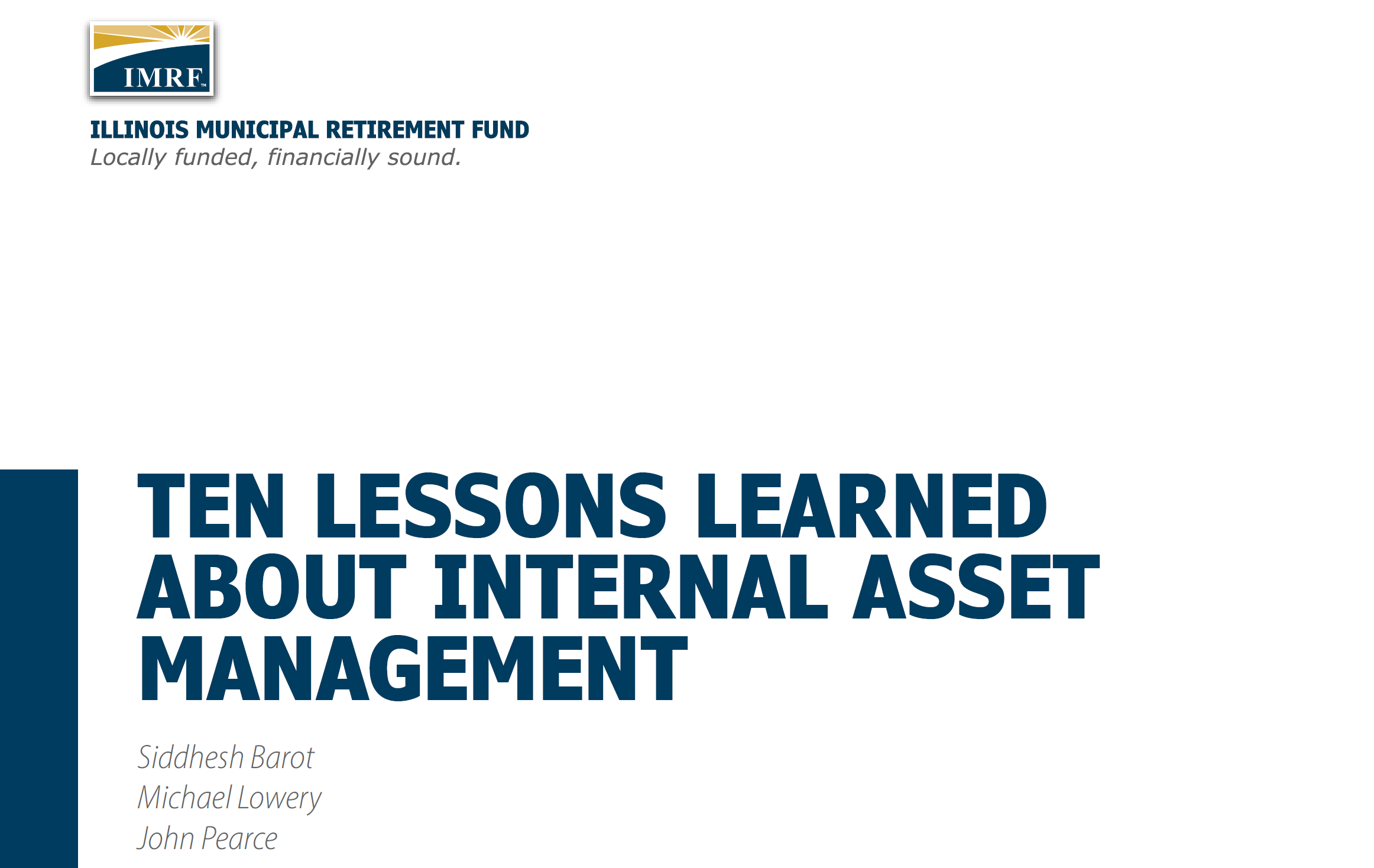 IMRF™

ILLINOIS MUNICIPAL RETIREMENT FUND
Locally funded, financially sound.

TEN LESSONS LEARNED ABOUT INTERNAL ASSET MANAGEMENT

Siddhesh Barot
Michael Lowery
John Pearce